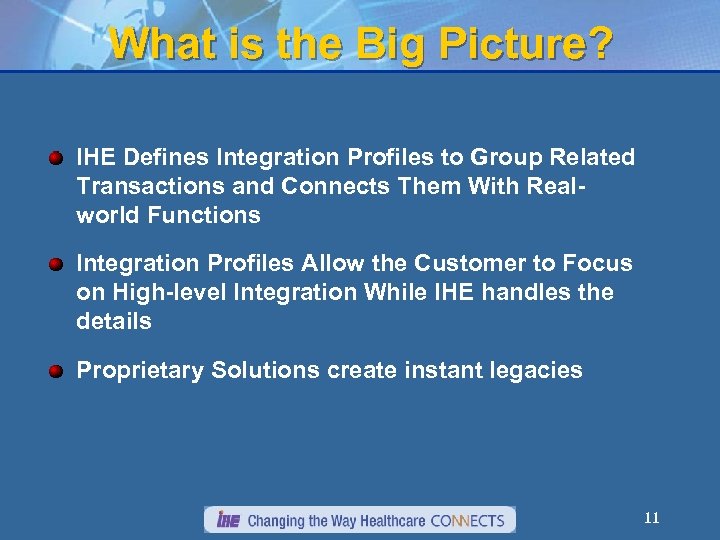 What is the Big Picture?

IHE Defines Integration Profiles to Group Related Transactions and Connects Them With Real-world Functions

Integration Profiles Allow the Customer to Focus on High-level Integration While IHE handles the details

Proprietary Solutions create instant legacies

IHE Changing the Way Healthcare CONNECTS

11